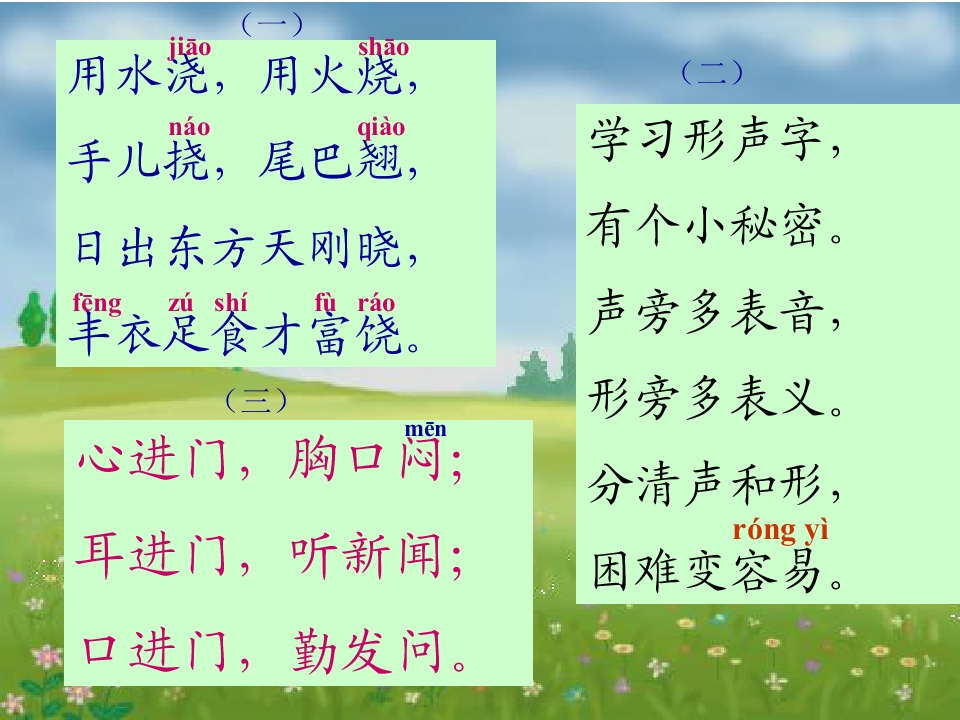 （一）

jiāo shāo
用水浇，用火烧，

náo qiào
手儿挠，尾巴翘，

日出东方天刚晓，

fēng zú shí fù ráo
丰衣足食才富饶。

（三）

mēn
心进门，胸口闷；

耳进门，听新闻；

口进门，勤发问。

（二）

学习形声字，

有个小秘密。

声旁多表音，

形旁多表义。

分清声和形，

róng yì
困难变容易。